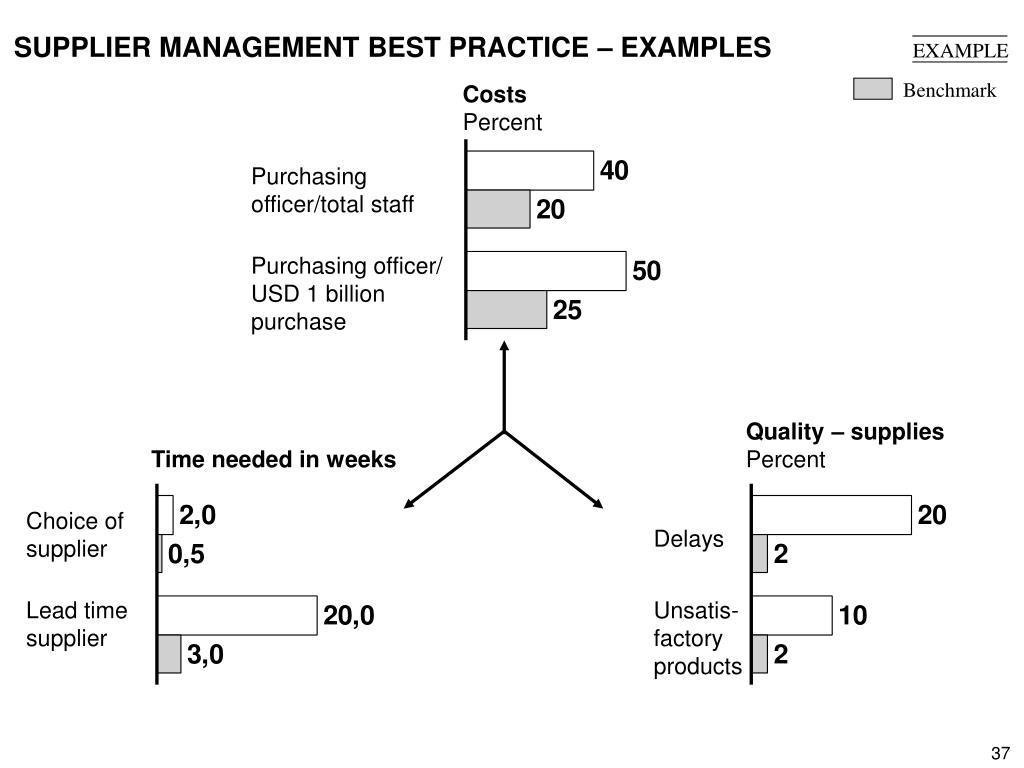 SUPPLIER MANAGEMENT BEST PRACTICE – EXAMPLES

EXAMPLE

Benchmark

Costs
Percent

Purchasing officer/total staff
40
20

Purchasing officer/ USD 1 billion purchase
50
25

Time needed in weeks

Choice of supplier
2,0
0,5

Lead time supplier
20,0
3,0

Quality – supplies
Percent

Delays
20
2

Unsatisfactory products
10
2

37